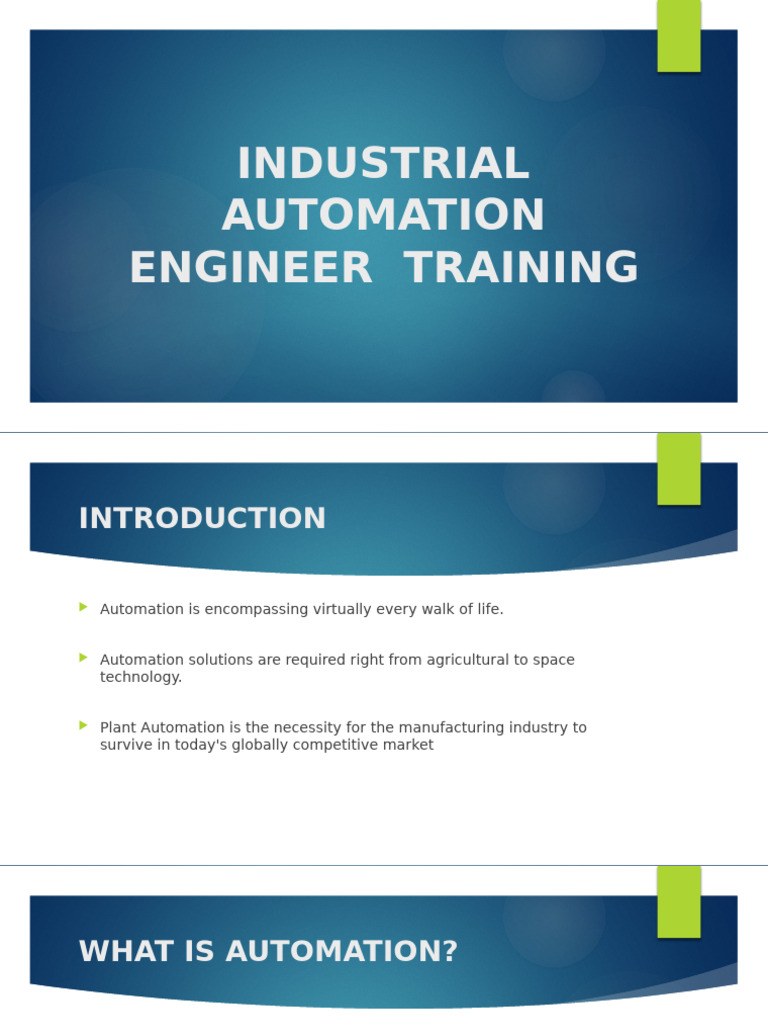 INDUSTRIAL AUTOMATION ENGINEER TRAINING

INTRODUCTION

Automation is encompassing virtually every walk of life.

Automation solutions are required right from agricultural to space technology.

Plant Automation is the necessity for the manufacturing industry to survive in today's globally competitive market

WHAT IS AUTOMATION?